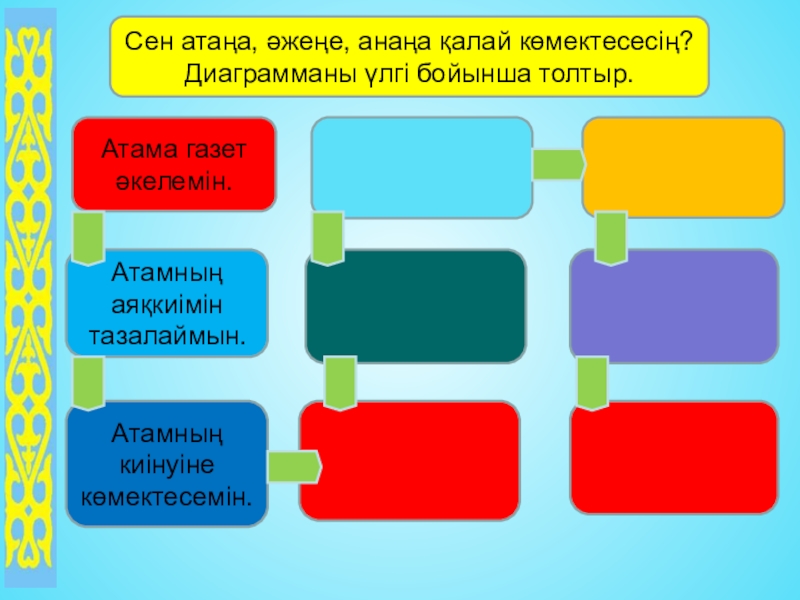 Сен атаңа, әжеңе, анаңа қалай көмектесесің? Диаграмманы үлгі бойынша толтыр.

Атама газет әкелемін.

Атамның аяқкиімін тазалаймын.

Атамның киінуіне көмектесемін.